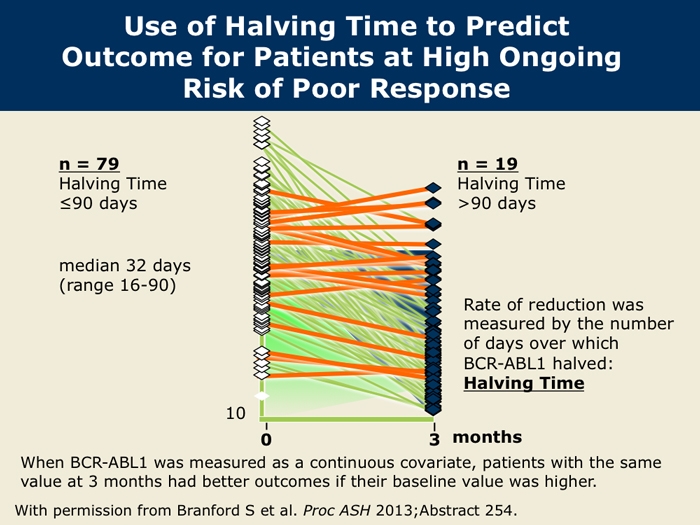 Use of Halving Time to Predict Outcome for Patients at High Ongoing Risk of Poor Response

n = 79
Halving Time
≤90 days

median 32 days
(range 16-90)

n = 19
Halving Time
>90 days

Rate of reduction was measured by the number of days over which BCR-ABL1 halved: Halving Time

10

0

3 months

When BCR-ABL1 was measured as a continuous covariate, patients with the same value at 3 months had better outcomes if their baseline value was higher.

With permission from Branford S et al. Proc ASH 2013;Abstract 254.